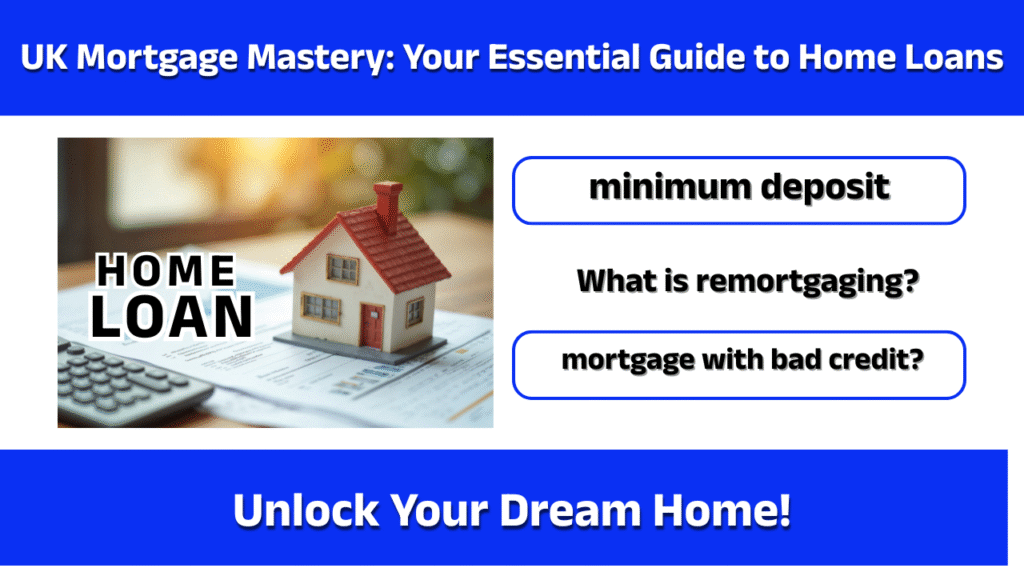 UK Mortgage Mastery: Your Essential Guide to Home Loans

HOME LOAN

minimum deposit

What is remortgaging?

mortgage with bad credit?

Unlock Your Dream Home!